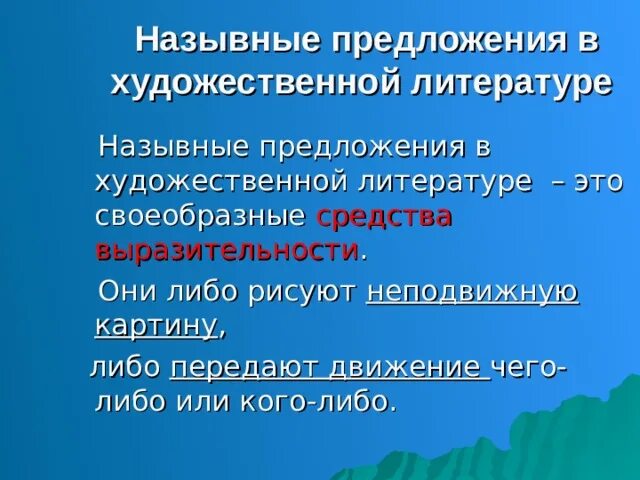 Назывные предложения в художественной литературе

Назывные предложения в художественной литературе – это своеобразные средства выразительности.

Они либо рисуют неподвижную картину,

либо передают движение чего-либо или кого-либо.